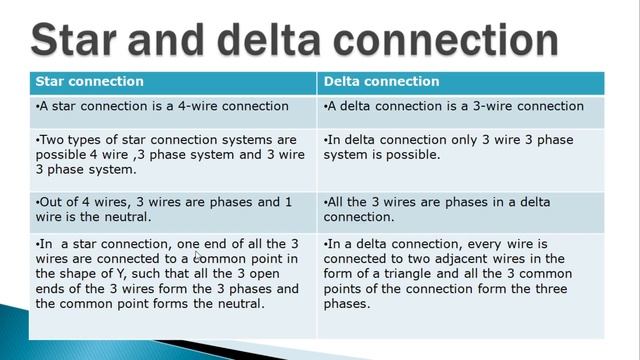 Star and delta connection

| Star connection | Delta connection |
|---|---|
| •A star connection is a 4-wire connection | •A delta connection is a 3-wire connection |
| •Two types of star connection systems are possible 4 wire ,3 phase system and 3 wire 3 phase system. | •In delta connection only 3 wire 3 phase system is possible. |
| •Out of 4 wires, 3 wires are phases and 1 wire is the neutral. | •All the 3 wires are phases in a delta connection. |
| •In a star connection, one end of all the 3 wires are connected to a common point in the shape of Y, such that all the 3 open ends of the 3 wires form the 3 phases and the common point forms the neutral. | •In a delta connection, every wire is connected to two adjacent wires in the form of a triangle and all the 3 common points of the connection form the three phases. |